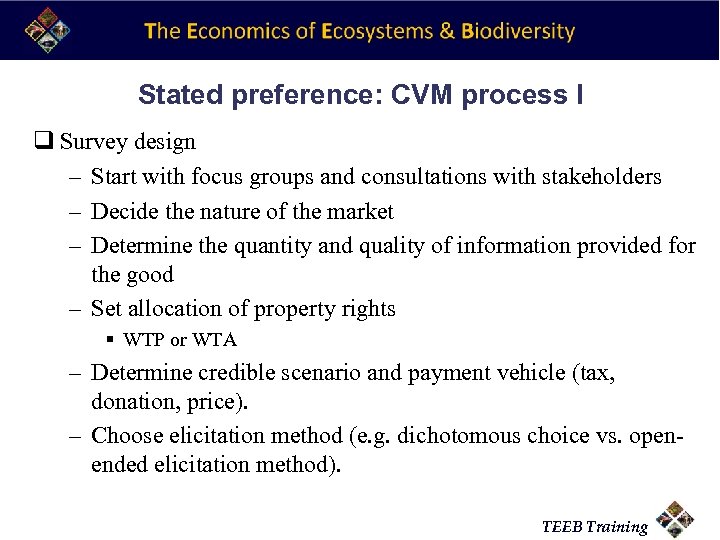 The Economics of Ecosystems & Biodiversity

Stated preference: CVM process I

❑ Survey design
– Start with focus groups and consultations with stakeholders
– Decide the nature of the market
– Determine the quantity and quality of information provided for the good
– Set allocation of property rights
▪ WTP or WTA
– Determine credible scenario and payment vehicle (tax, donation, price).
– Choose elicitation method (e.g. dichotomous choice vs. open-ended elicitation method).

TEEB Training